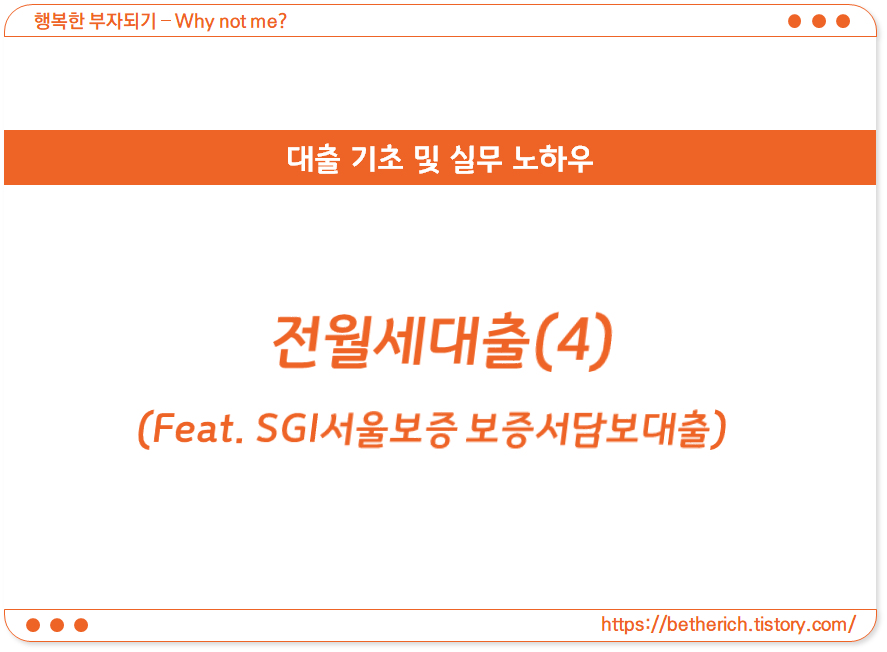 행복한 부자되기 – Why not me?

대출 기초 및 실무 노하우

전월세대출(4)

(Feat. SGI서울보증 보증서담보대출)

https://betherich.tistory.com/